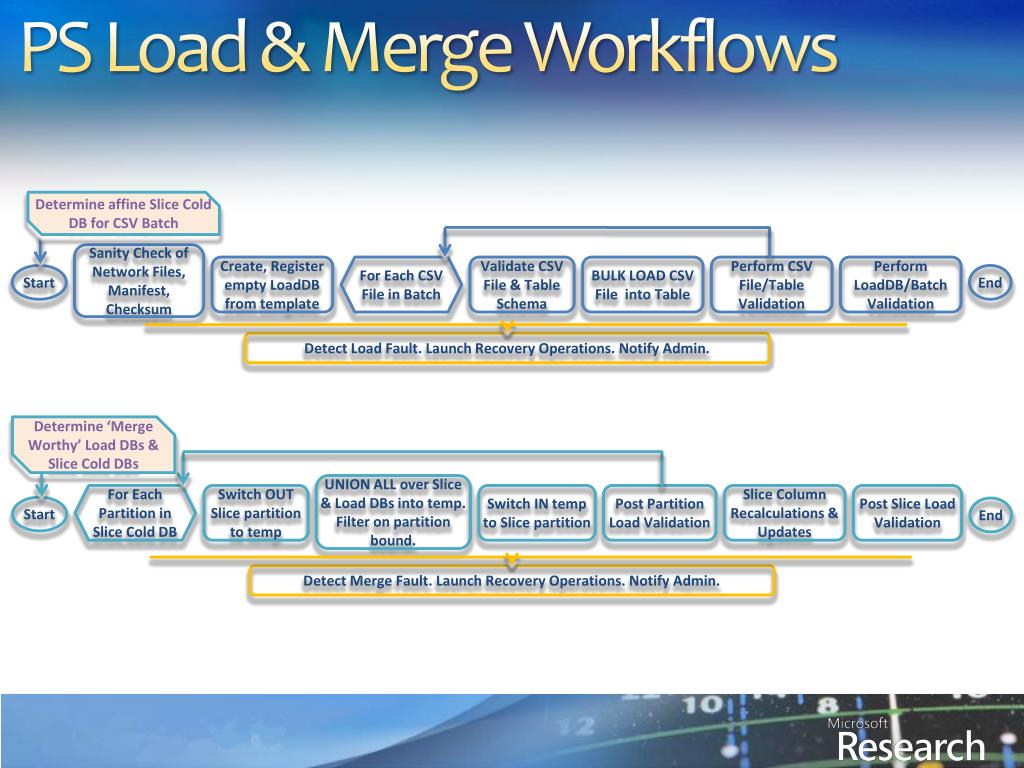 PS Load & Merge Workflows

Determine affine Slice Cold DB for CSV Batch

Start

Sanity Check of Network Files, Manifest, Checksum

Create, Register empty LoadDB from template

For Each CSV File in Batch

Validate CSV File & Table Schema

BULK LOAD CSV File into Table

Perform CSV File/Table Validation

Perform LoadDB/Batch Validation

End

Detect Load Fault. Launch Recovery Operations. Notify Admin.

Determine 'Merge Worthy' Load DBs & Slice Cold DBs

Start

For Each Partition in Slice Cold DB

Switch OUT Slice partition to temp

UNION ALL over Slice & Load DBs into temp. Filter on partition bound.

Switch IN temp to Slice partition

Post Partition Load Validation

Slice Column Recalculations & Updates

Post Slice Load Validation

End

Detect Merge Fault. Launch Recovery Operations. Notify Admin.

Microsoft
Research